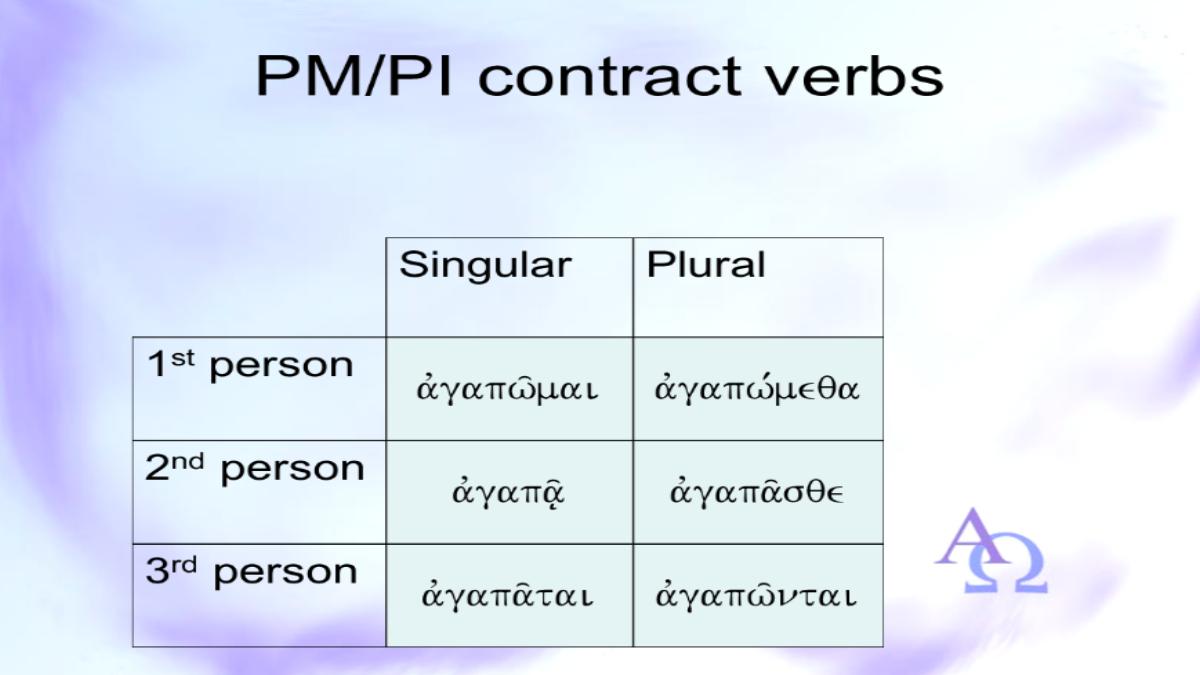 PM/PI contract verbs

| | Singular | Plural |
|---|---|---|
| 1st person | ἀγαπῶμαι | ἀγαπώμεθα |
| 2nd person | ἀγαπᾷ | ἀγαπᾶσθε |
| 3rd person | ἀγαπᾶται | ἀγαπῶνται |

ΑΩ